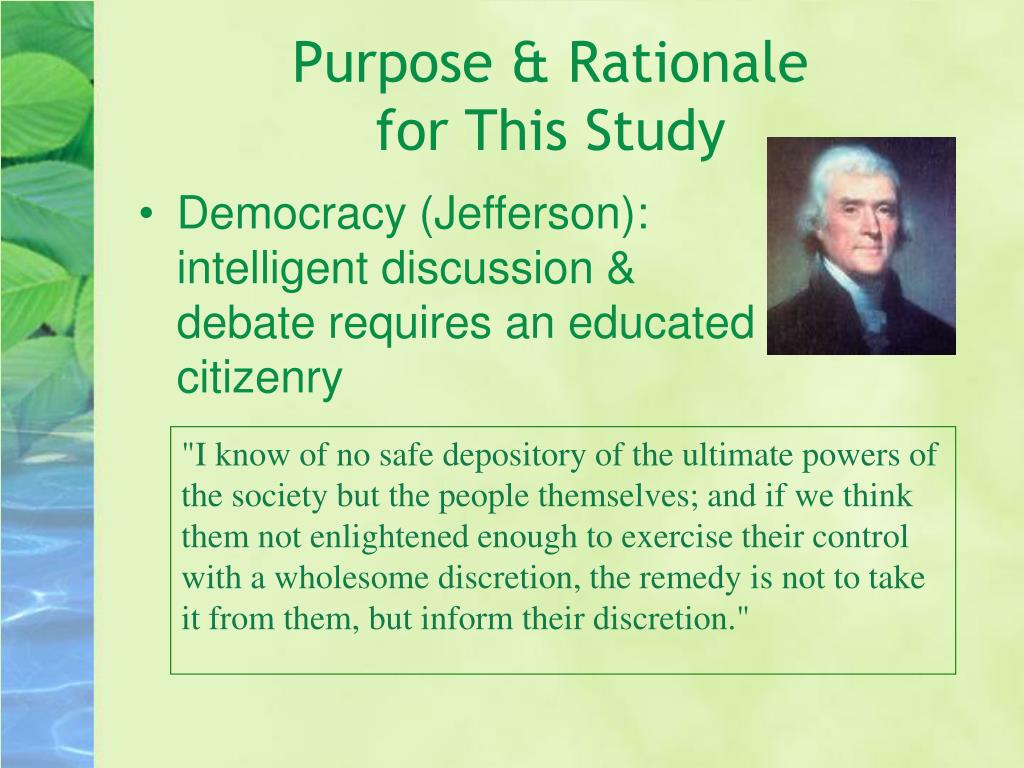 Purpose & Rationale for This Study

• Democracy (Jefferson): intelligent discussion & debate requires an educated citizenry

"I know of no safe depository of the ultimate powers of the society but the people themselves; and if we think them not enlightened enough to exercise their control with a wholesome discretion, the remedy is not to take it from them, but inform their discretion."